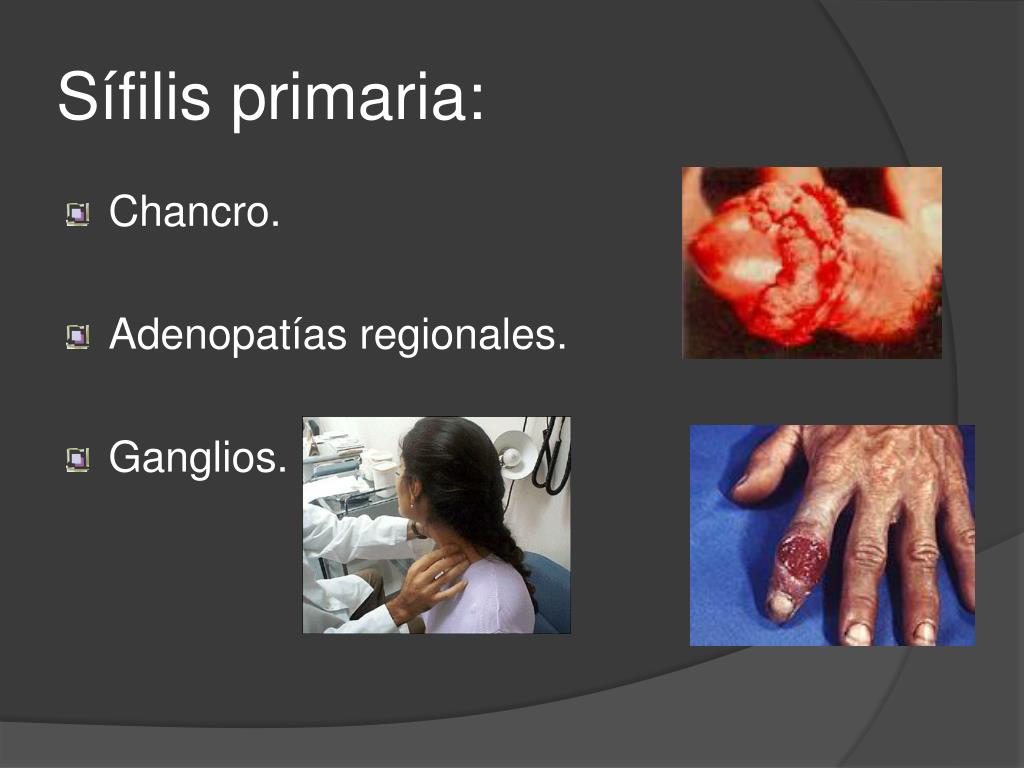 Sífilis primaria:

Chancro.

Adenopatías regionales.

Ganglios.